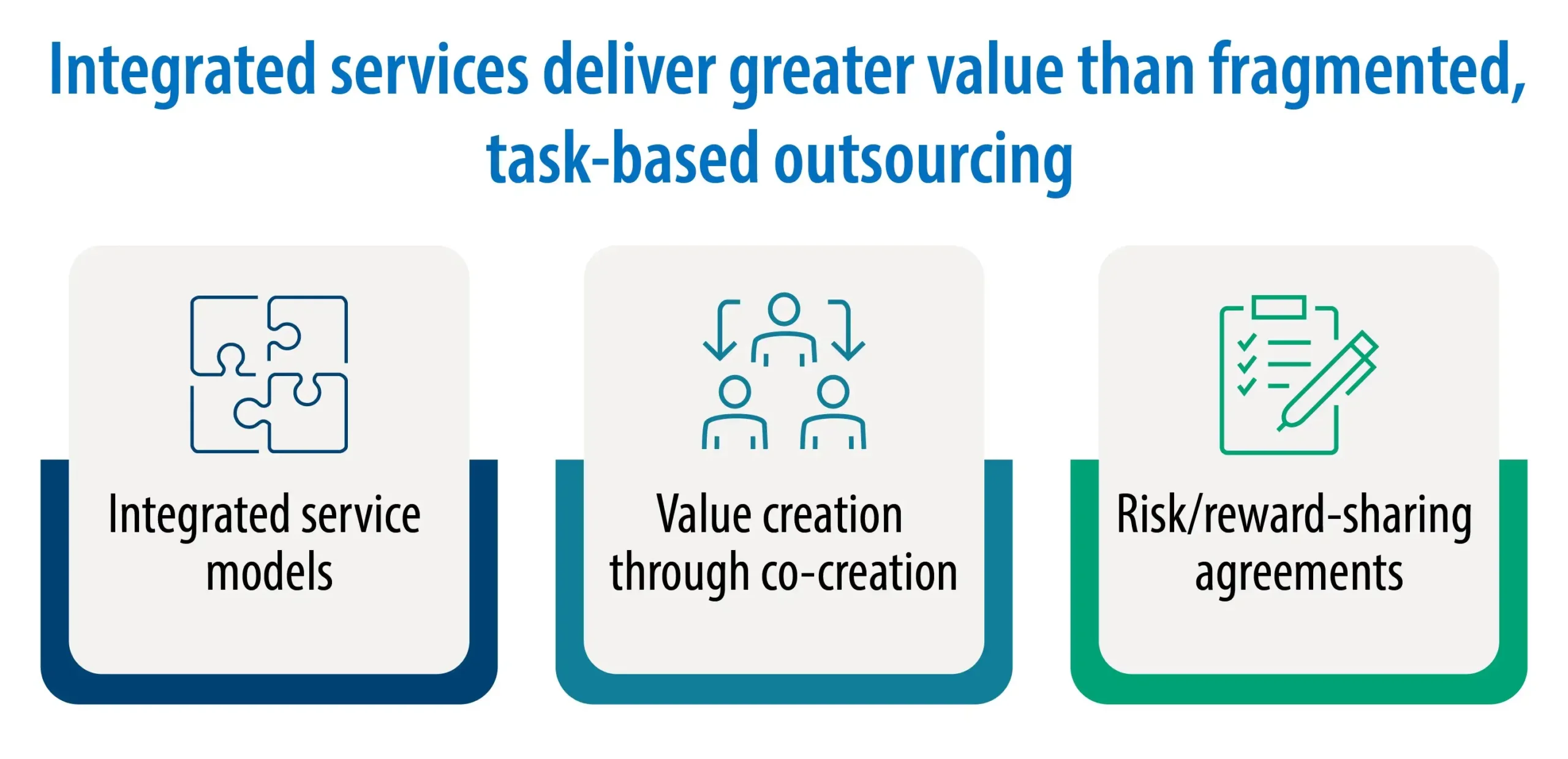 Integrated services deliver greater value than fragmented, task-based outsourcing

Integrated service models

Value creation through co-creation

Risk/reward-sharing agreements